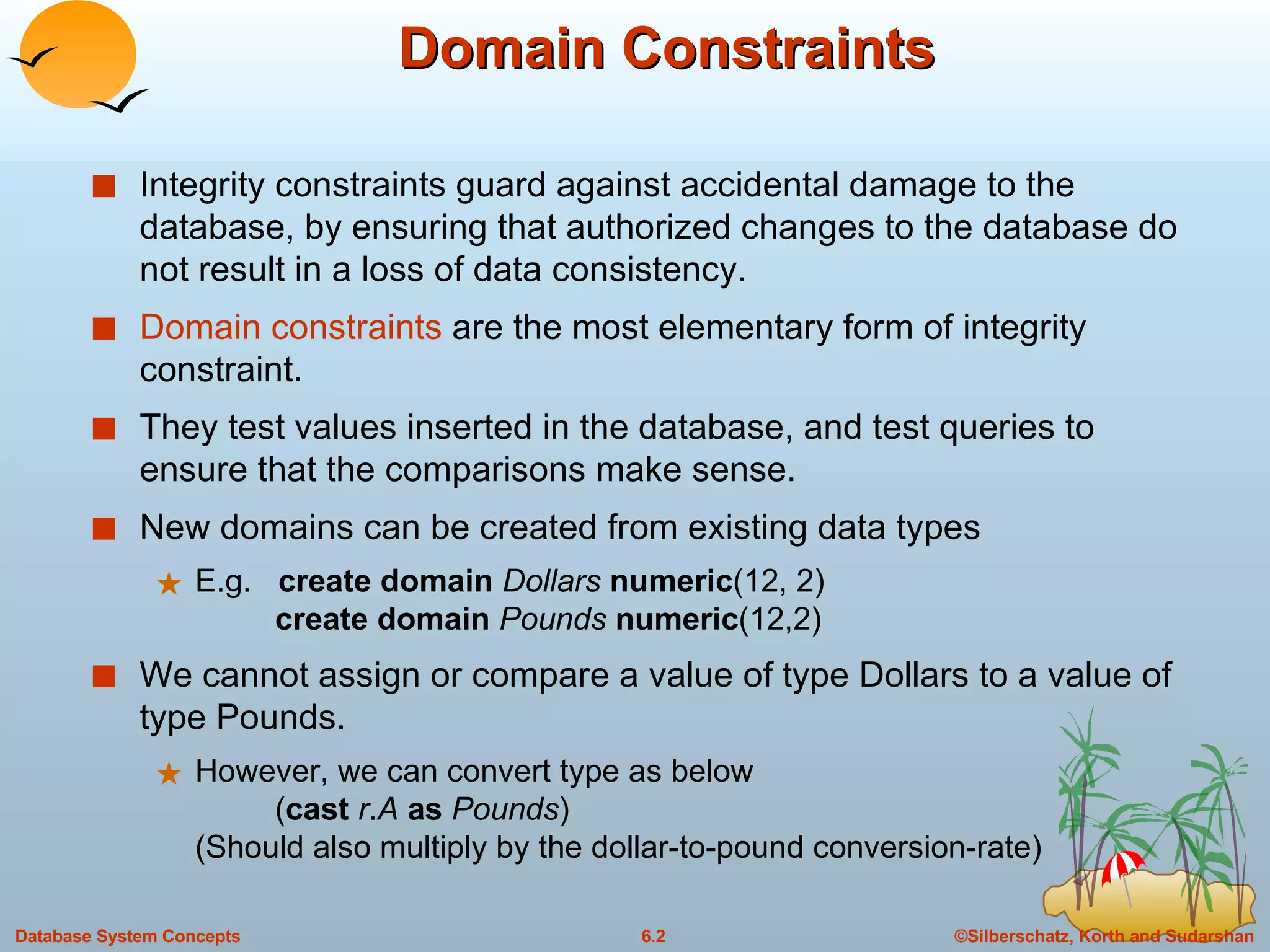 Domain Constraints

Integrity constraints guard against accidental damage to the database, by ensuring that authorized changes to the database do not result in a loss of data consistency.

Domain constraints are the most elementary form of integrity constraint.

They test values inserted in the database, and test queries to ensure that the comparisons make sense.

New domains can be created from existing data types

E.g. create domain Dollars numeric(12, 2)
create domain Pounds numeric(12,2)

We cannot assign or compare a value of type Dollars to a value of type Pounds.

However, we can convert type as below
(cast r.A as Pounds)
(Should also multiply by the dollar-to-pound conversion-rate)

Database System Concepts
6.2
©Silberschatz, Korth and Sudarshan